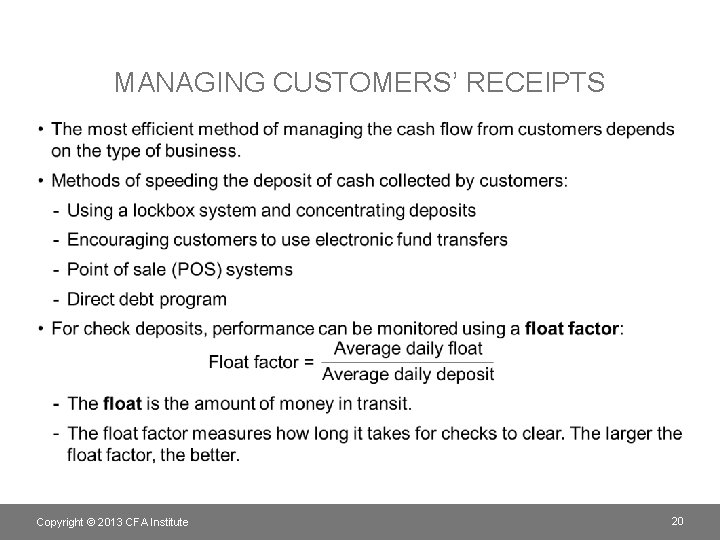 MANAGING CUSTOMERS' RECEIPTS

• The most efficient method of managing the cash flow from customers depends on the type of business.

• Methods of speeding the deposit of cash collected by customers:

- Using a lockbox system and concentrating deposits

- Encouraging customers to use electronic fund transfers

- Point of sale (POS) systems

- Direct debt program

• For check deposits, performance can be monitored using a **float factor**:

$\text{Float factor} = \frac{\text{Average daily float}}{\text{Average daily deposit}}$

- The **float** is the amount of money in transit.

- The float factor measures how long it takes for checks to clear. The larger the float factor, the better.

Copyright © 2013 CFA Institute

20